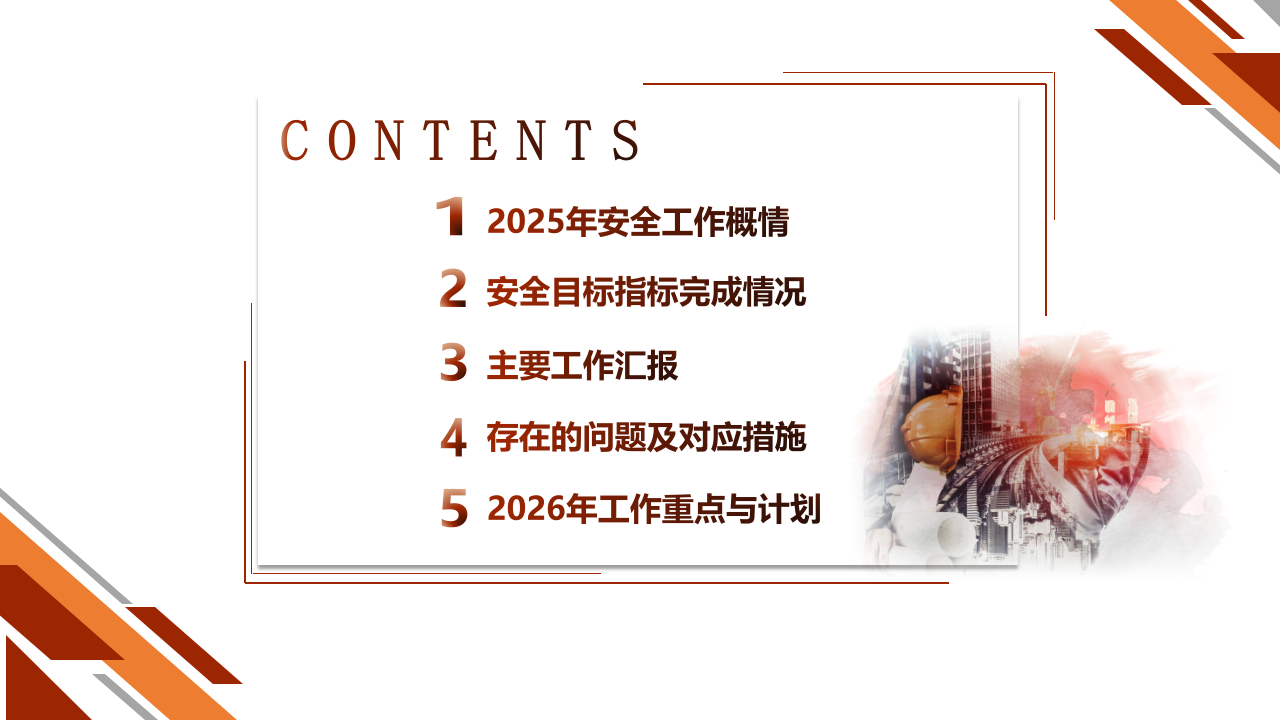 CONTENTS

1 2025年安全工作概情

2 安全目标指标完成情况

3 主要工作汇报

4 存在的问题及对应措施

5 2026年工作重点与计划